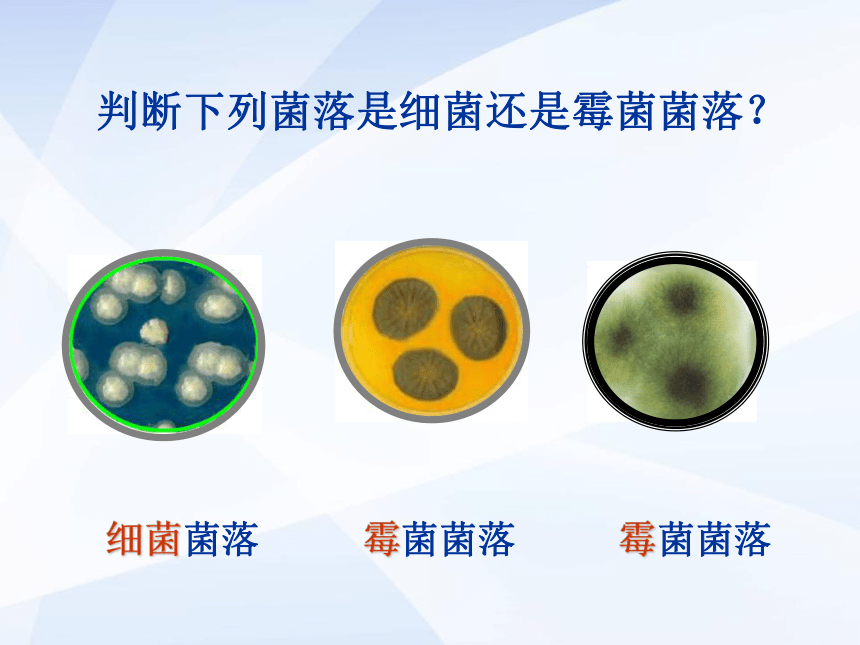 判断下列菌落是细菌还是霉菌菌落？

细菌菌落

霉菌菌落

霉菌菌落